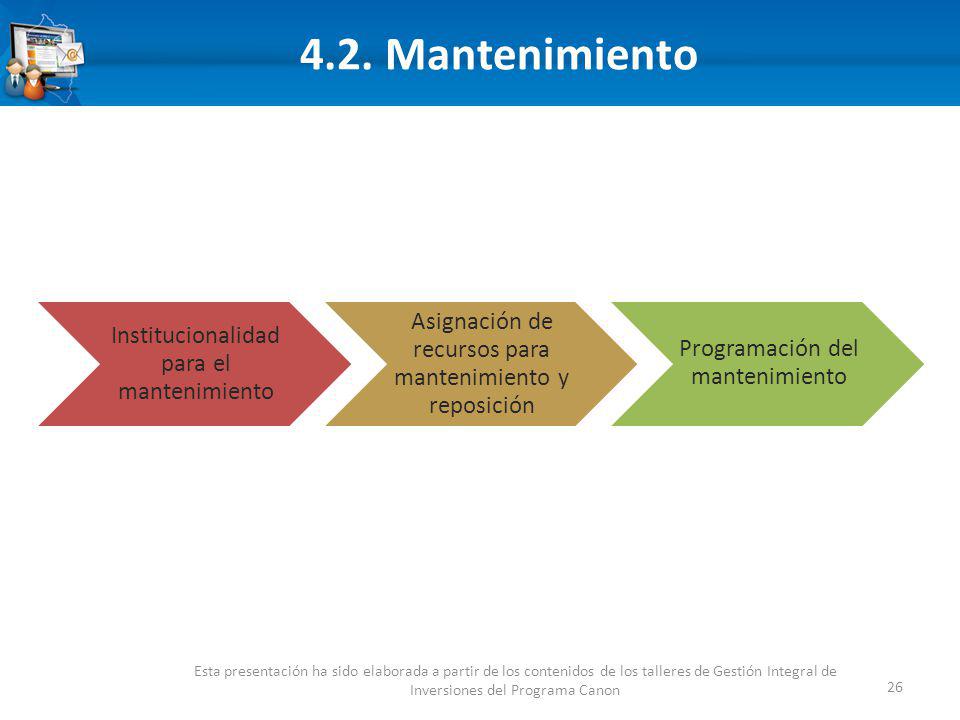 4.2. Mantenimiento

Institucionalidad para el mantenimiento

Asignación de recursos para mantenimiento y reposición

Programación del mantenimiento

Esta presentación ha sido elaborada a partir de los contenidos de los talleres de Gestión Integral de Inversiones del Programa Canon

26